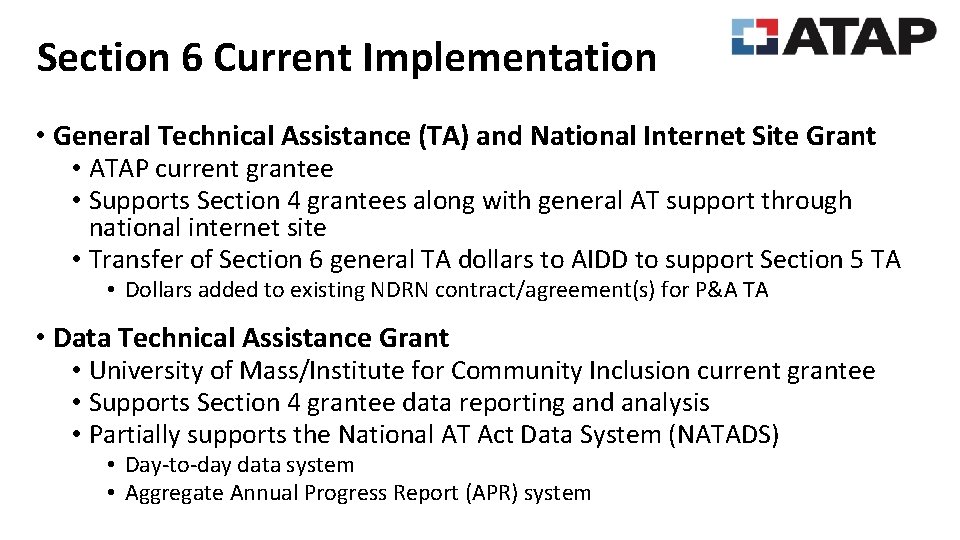 Section 6 Current Implementation

ATAP

• General Technical Assistance (TA) and National Internet Site Grant
  • ATAP current grantee
  • Supports Section 4 grantees along with general AT support through national internet site
  • Transfer of Section 6 general TA dollars to AIDD to support Section 5 TA
    • Dollars added to existing NDRN contract/agreement(s) for P&A TA

• Data Technical Assistance Grant
  • University of Mass/Institute for Community Inclusion current grantee
  • Supports Section 4 grantee data reporting and analysis
  • Partially supports the National AT Act Data System (NATADS)
    • Day-to-day data system
    • Aggregate Annual Progress Report (APR) system